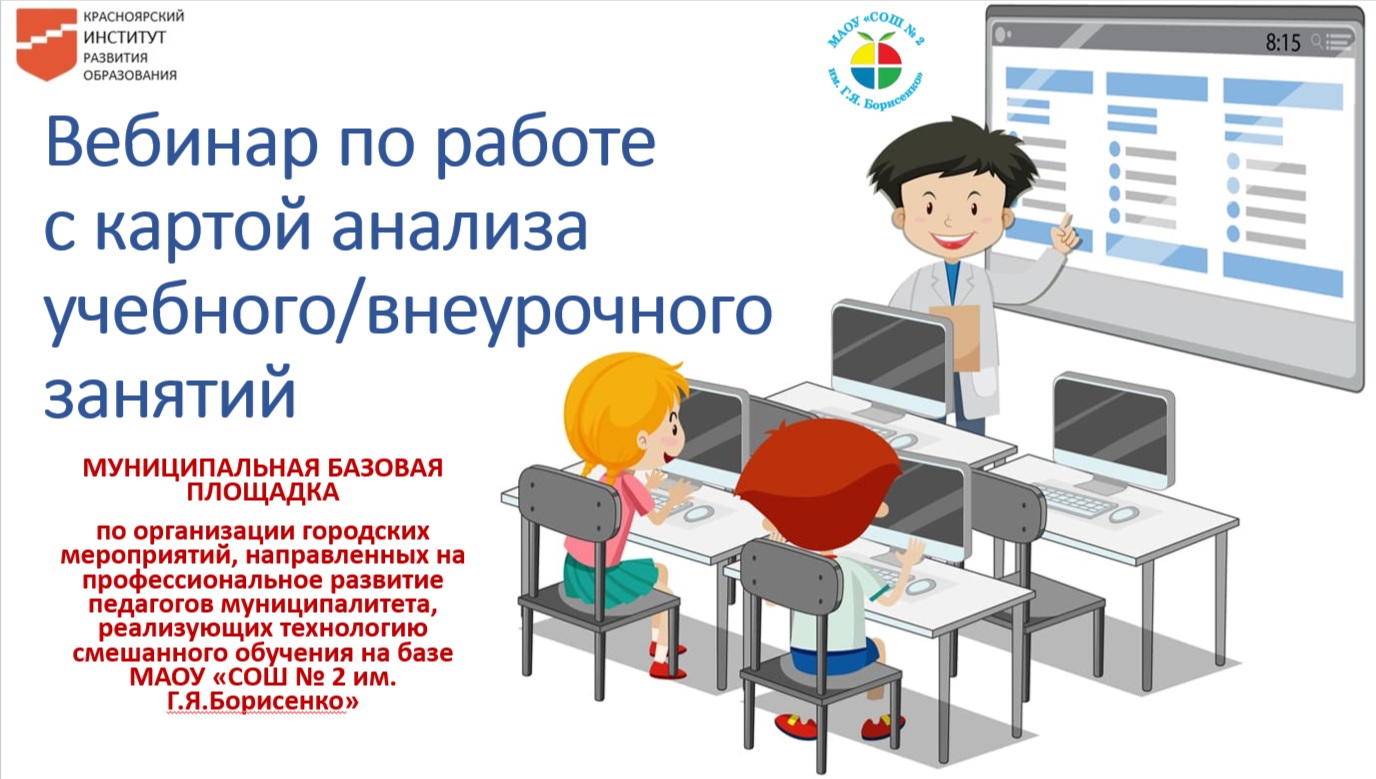 КРАСНОЯРСКИЙ ИНСТИТУТ РАЗВИТИЯ ОБРАЗОВАНИЯ

МАОУ «СОШ № 2 им. Г.Я. Борисенко»

8:15

Вебинар по работе с картой анализа учебного/внеурочного занятий

МУНИЦИПАЛЬНАЯ БАЗОВАЯ ПЛОЩАДКА

по организации городских мероприятий, направленных на профессиональное развитие педагогов муниципалитета, реализующих технологию смешанного обучения на базе МАОУ «СОШ № 2 им. Г.Я.Борисенко»